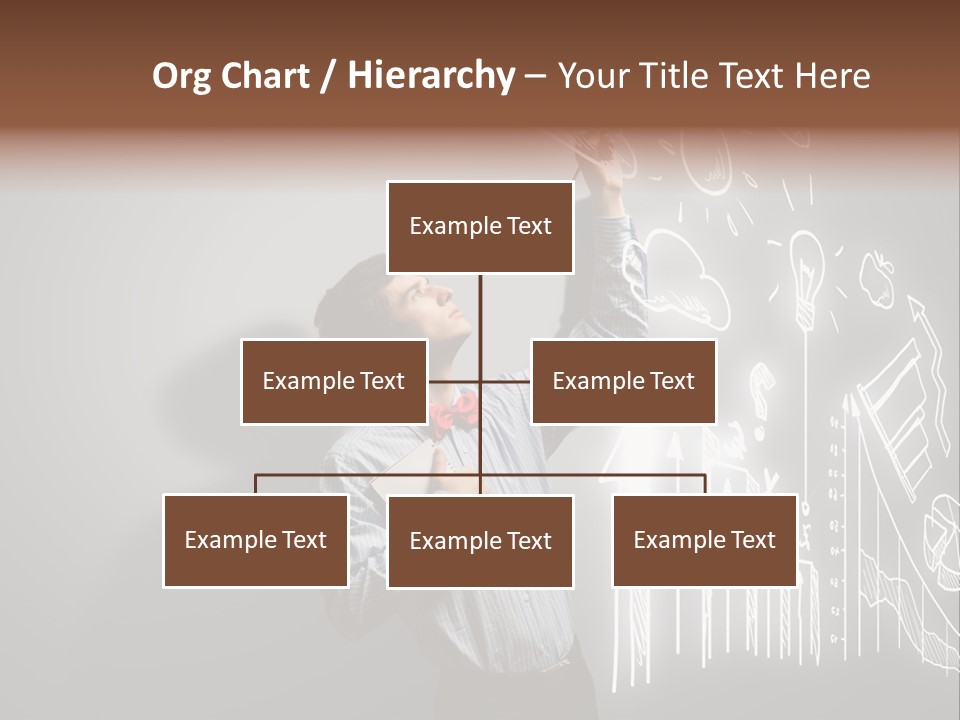 Org Chart / Hierarchy – Your Title Text Here

Example Text

Example Text

Example Text

Example Text

Example Text

Example Text